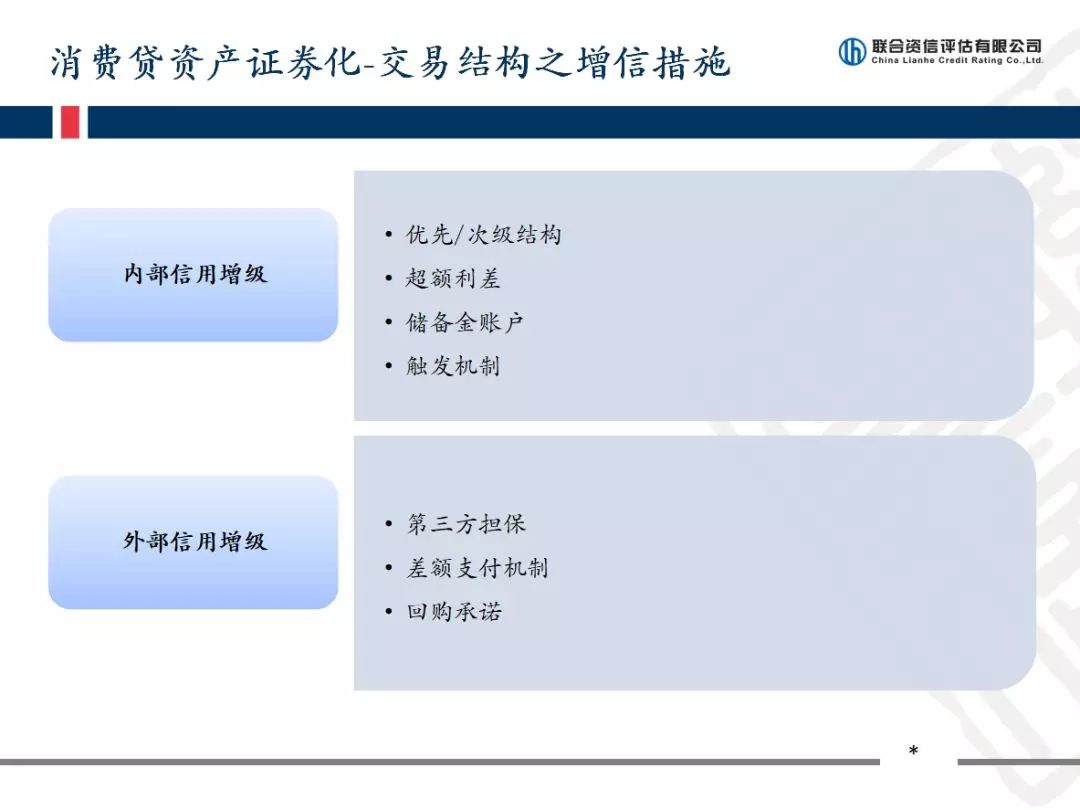 消费贷资产证券化-交易结构之增信措施

联合资信评估有限公司
China Lianhe Credit Rating Co.,Ltd.

内部信用增级

• 优先/次级结构
• 超额利差
• 储备金账户
• 触发机制

外部信用增级

• 第三方担保
• 差额支付机制
• 回购承诺

*